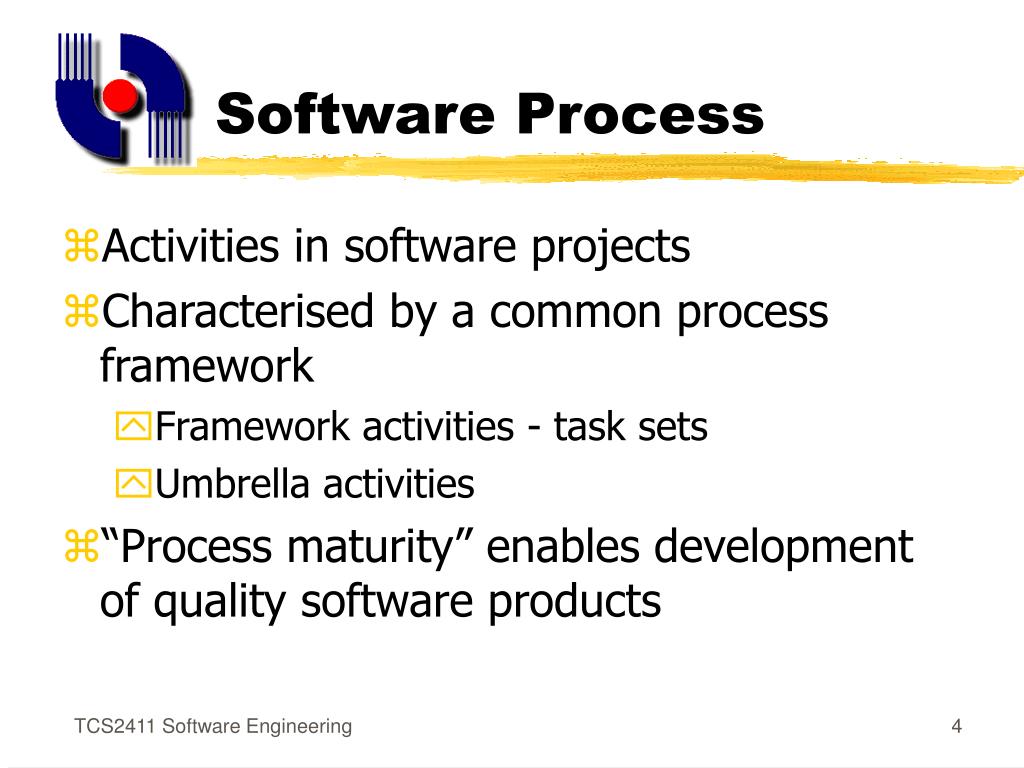 Software Process

⌘Activities in software projects
⌘Characterised by a common process framework
Framework activities - task sets
Umbrella activities
⌘“Process maturity” enables development of quality software products

TCS2411 Software Engineering

4